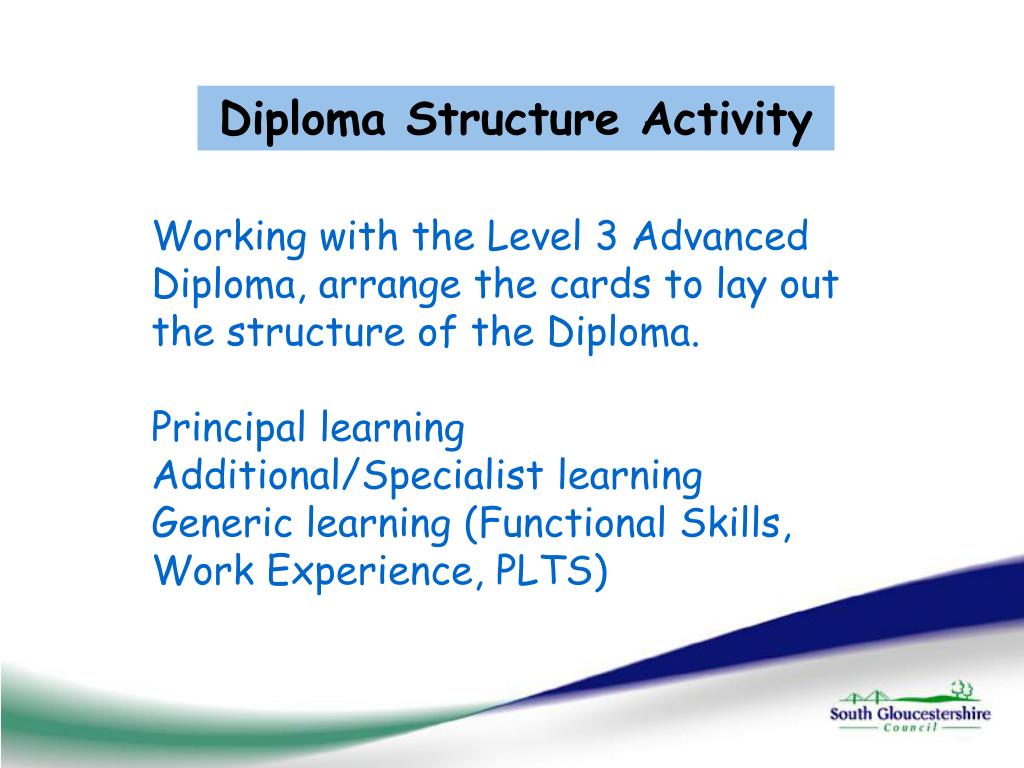 Diploma Structure Activity

Working with the Level 3 Advanced Diploma, arrange the cards to lay out the structure of the Diploma.

Principal learning
Additional/Specialist learning
Generic learning (Functional Skills, Work Experience, PLTS)

South Gloucestershire
Council